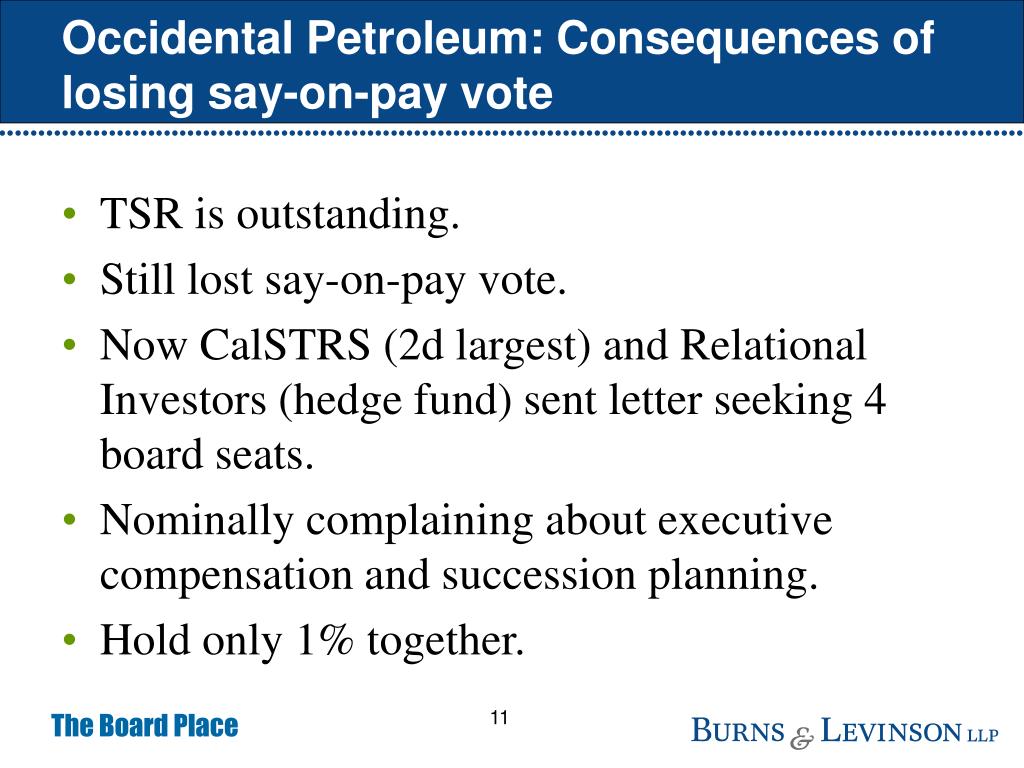 Occidental Petroleum: Consequences of losing say-on-pay vote

• TSR is outstanding.
• Still lost say-on-pay vote.
• Now CalSTRS (2d largest) and Relational Investors (hedge fund) sent letter seeking 4 board seats.
• Nominally complaining about executive compensation and succession planning.
• Hold only 1% together.

The Board Place

11

BURNS & LEVINSON LLP